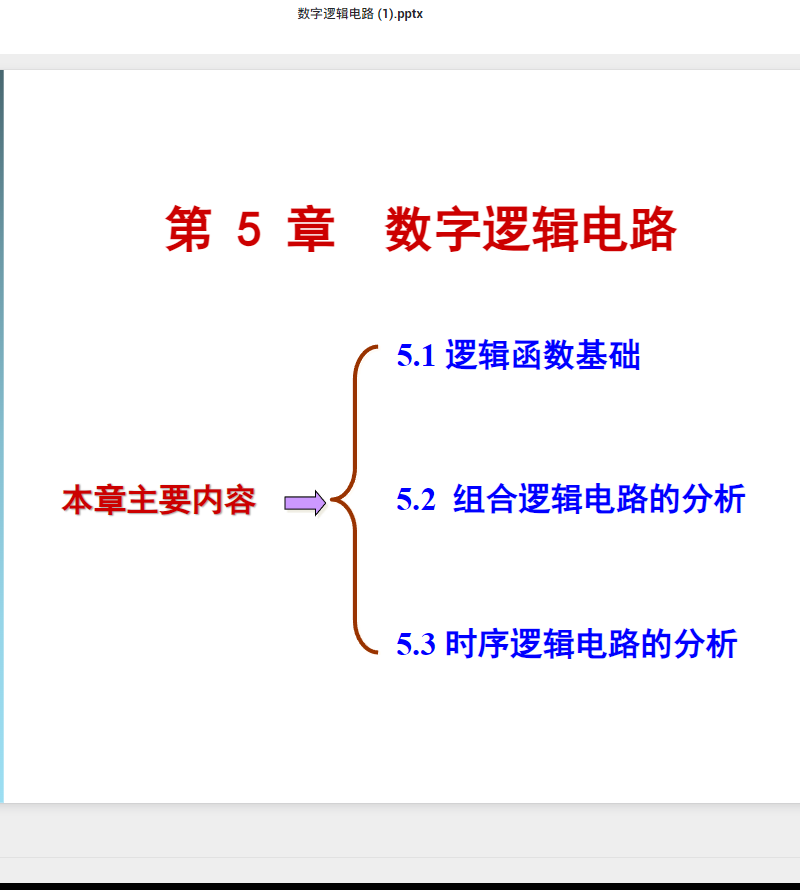 数字逻辑电路 (1).pptx

第 5 章　数字逻辑电路

本章主要内容

5.1 逻辑函数基础

5.2 组合逻辑电路的分析

5.3 时序逻辑电路的分析